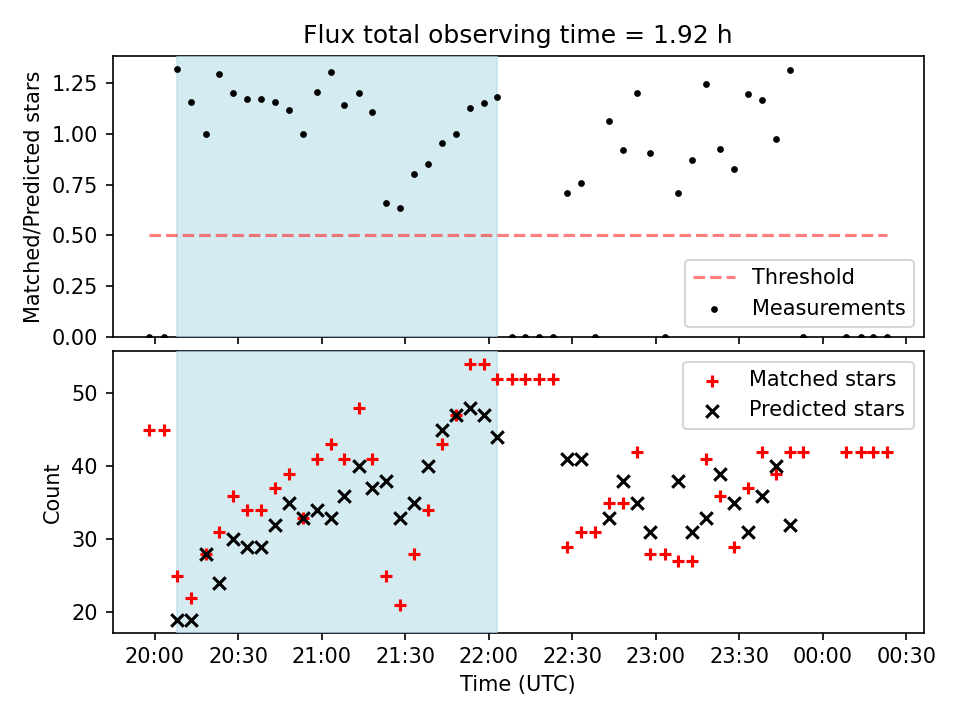 Flux total observing time = 1.92 h

Matched/Predicted stars

1.25
1.00
0.75
0.50
0.25
0.00

Threshold
Measurements

Count

50
40
30
20

Matched stars
Predicted stars

20:00 20:30 21:00 21:30 22:00 22:30 23:00 23:30 00:00 00:30

Time (UTC)